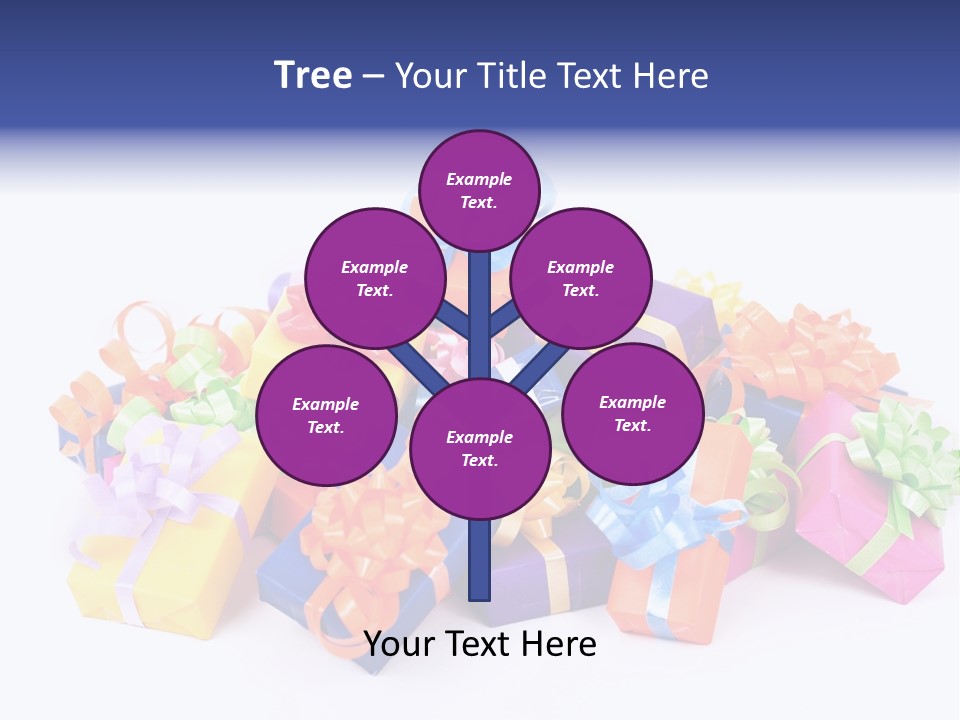 Tree – Your Title Text Here

Example Text.

Example Text.

Example Text.

Example Text.

Example Text.

Example Text.

Your Text Here